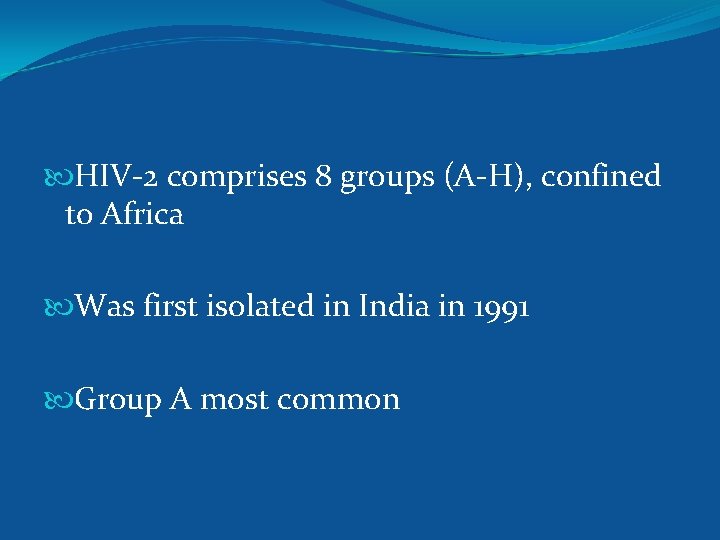 HIV-2 comprises 8 groups (A-H), confined to Africa

Was first isolated in India in 1991

Group A most common